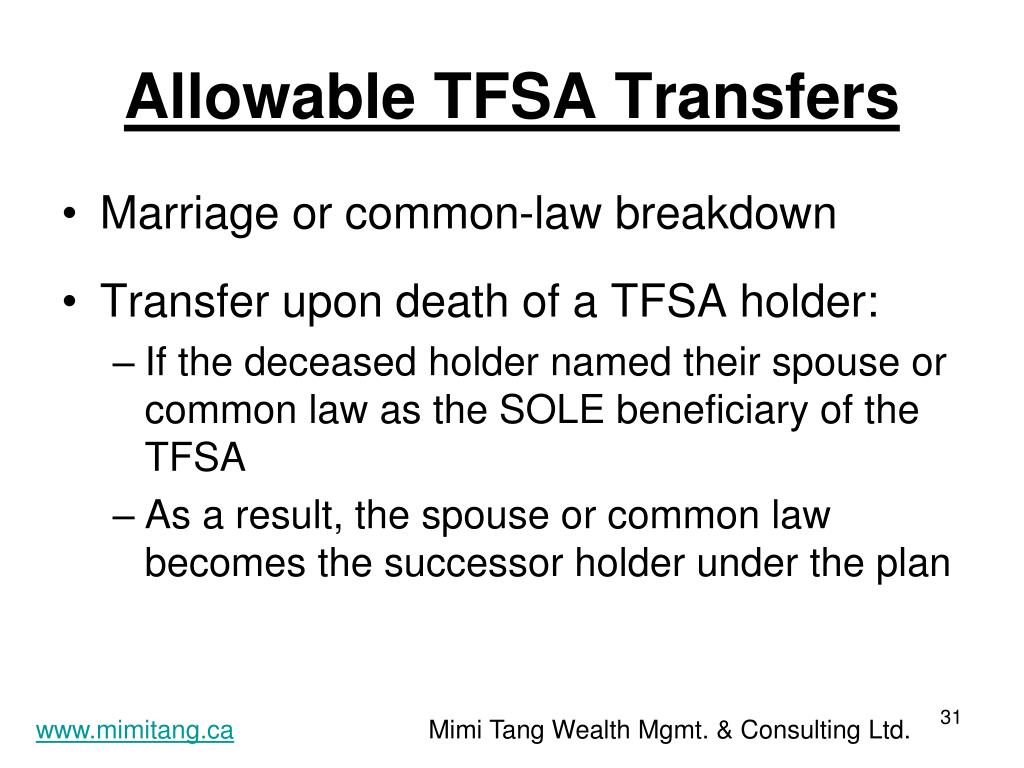 Allowable TFSA Transfers

• Marriage or common-law breakdown

• Transfer upon death of a TFSA holder:
– If the deceased holder named their spouse or common law as the SOLE beneficiary of the TFSA
– As a result, the spouse or common law becomes the successor holder under the plan

www.mimitang.ca Mimi Tang Wealth Mgmt. & Consulting Ltd. 31